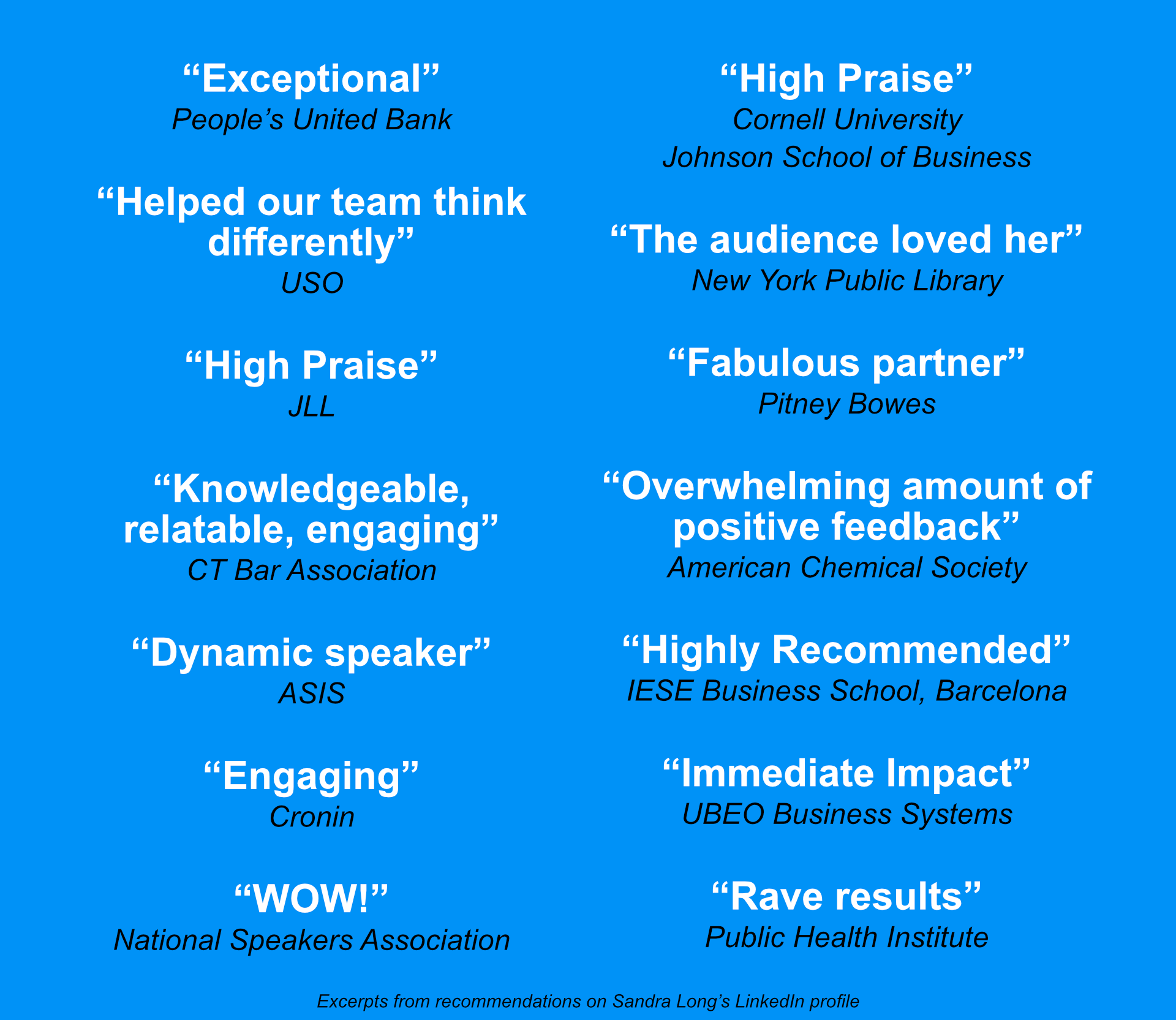 “Exceptional”
People’s United Bank

“Helped our team think differently”
USO

“High Praise”
JLL

“Knowledgeable, relatable, engaging”
CT Bar Association

“Dynamic speaker”
ASIS

“Engaging”
Cronin

“WOW!”
National Speakers Association

“High Praise”
Cornell University
Johnson School of Business

“The audience loved her”
New York Public Library

“Fabulous partner”
Pitney Bowes

“Overwhelming amount of positive feedback”
American Chemical Society

“Highly Recommended”
IESE Business School, Barcelona

“Immediate Impact”
UBEO Business Systems

“Rave results”
Public Health Institute

Excerpts from recommendations on Sandra Long’s LinkedIn profile